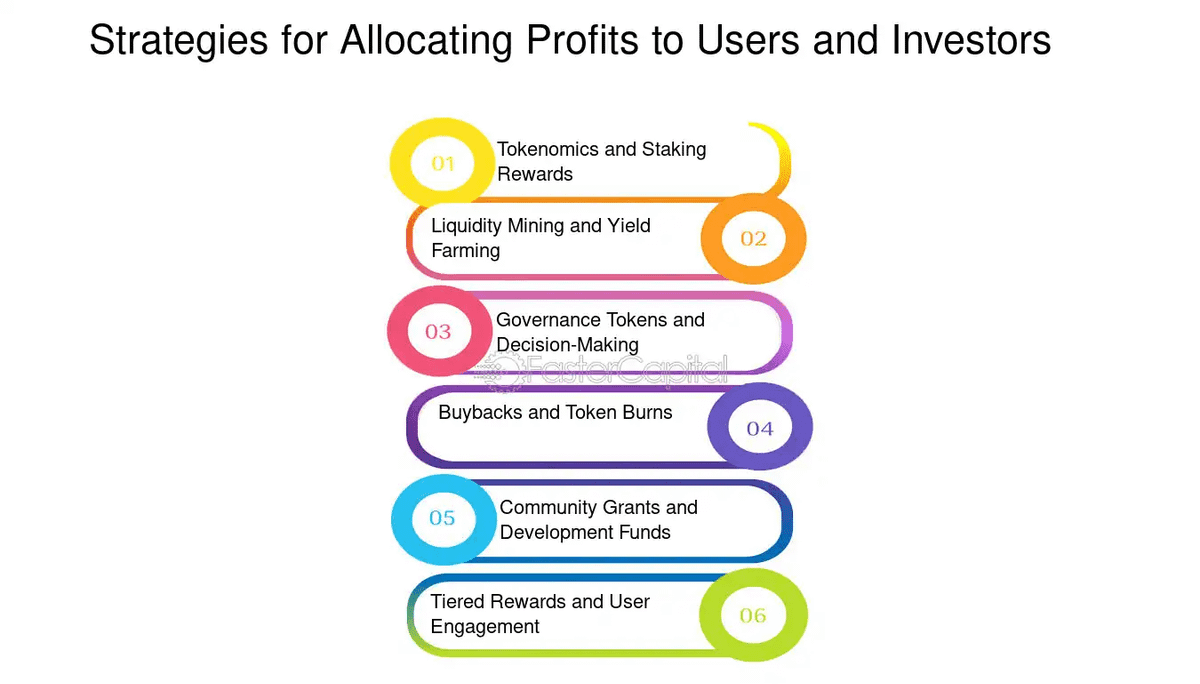 Strategies for Allocating Profits to Users and Investors

01 Tokenomics and Staking Rewards

Liquidity Mining and Yield Farming 02

03 Governance Tokens and Decision-Making

FasterCapital

Buybacks and Token Burns 04

05 Community Grants and Development Funds

Tiered Rewards and User Engagement 06